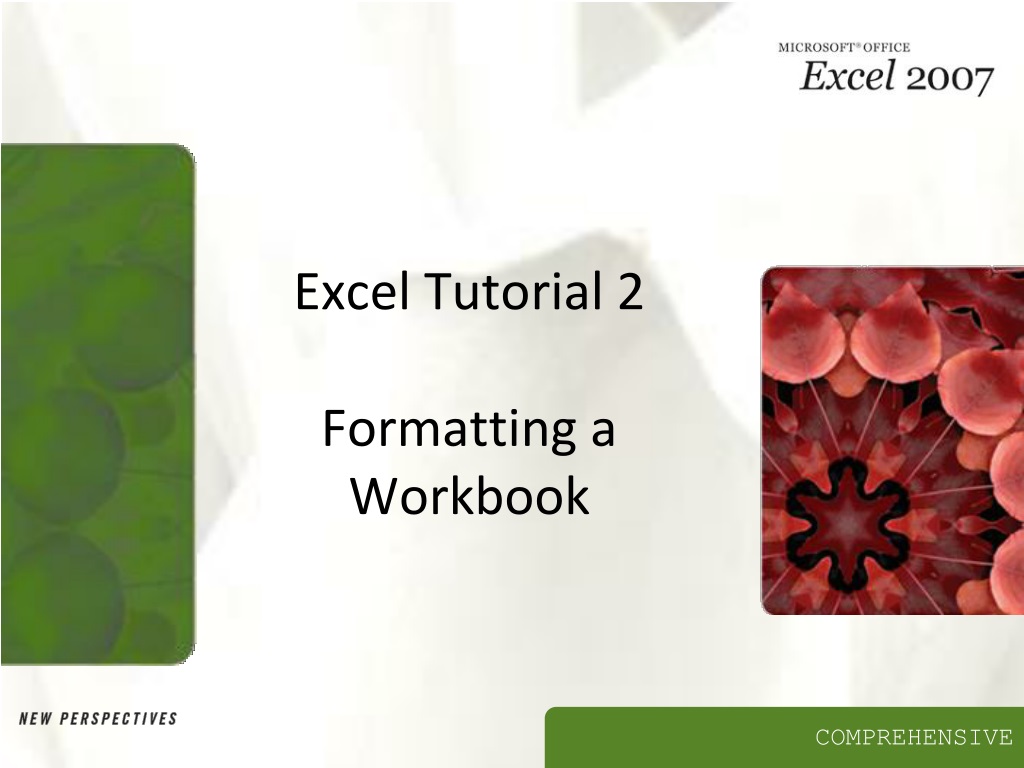 MICROSOFT® OFFICE
Excel 2007

Excel Tutorial 2

Formatting a Workbook

NEW PERSPECTIVES

COMPREHENSIVE